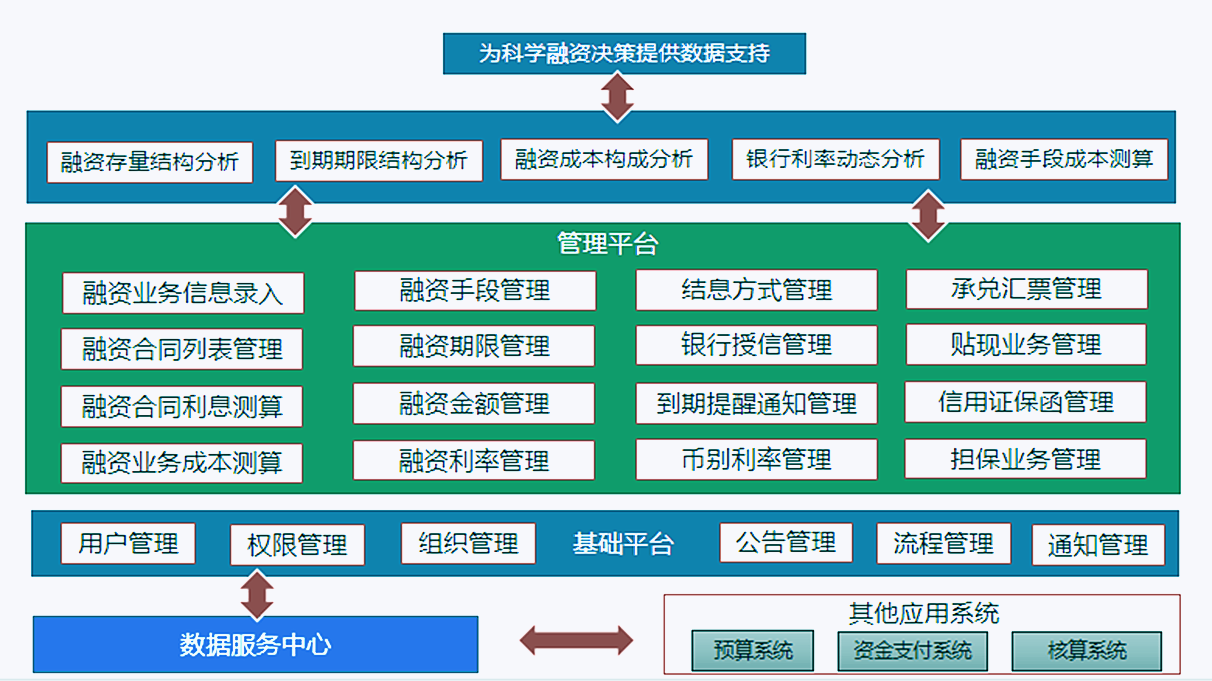 为科学融资决策提供数据支持

融资存量结构分析
到期期限结构分析
融资成本构成分析
银行利率动态分析
融资手段成本测算

管理平台

融资业务信息录入
融资合同列表管理
融资合同利息测算
融资业务成本测算

融资手段管理
融资期限管理
融资金额管理
融资利率管理

结息方式管理
银行授信管理
到期提醒通知管理
币别利率管理

承兑汇票管理
贴现业务管理
信用证保函管理
担保业务管理

用户管理
权限管理
组织管理
基础平台
公告管理
流程管理
通知管理

数据服务中心

其他应用系统
预算系统
资金支付系统
核算系统